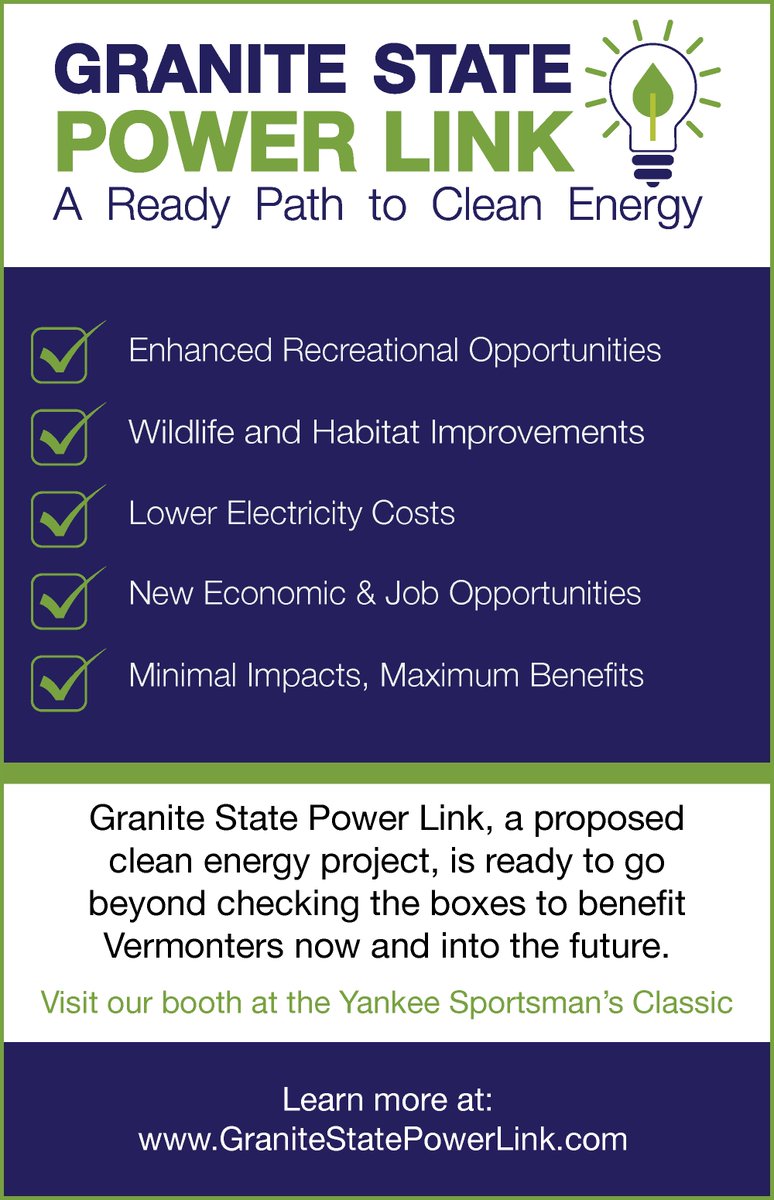 GRANITE STATE
POWER LINK
A Ready Path to Clean Energy

Enhanced Recreational Opportunities

Wildlife and Habitat Improvements

Lower Electricity Costs

New Economic & Job Opportunities

Minimal Impacts, Maximum Benefits

Granite State Power Link, a proposed clean energy project, is ready to go beyond checking the boxes to benefit Vermonters now and into the future.

Visit our booth at the Yankee Sportsman's Classic

Learn more at:
www.GraniteStatePowerLink.com